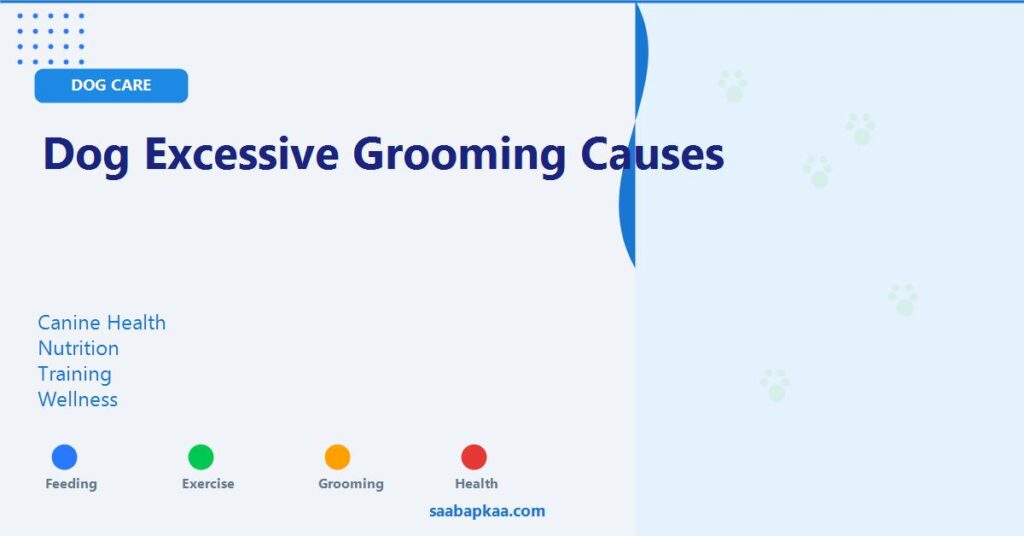 DOG CARE

Dog Excessive Grooming Causes

Canine Health
Nutrition
Training
Wellness

Feeding
Exercise
Grooming
Health

saabapkaa.com